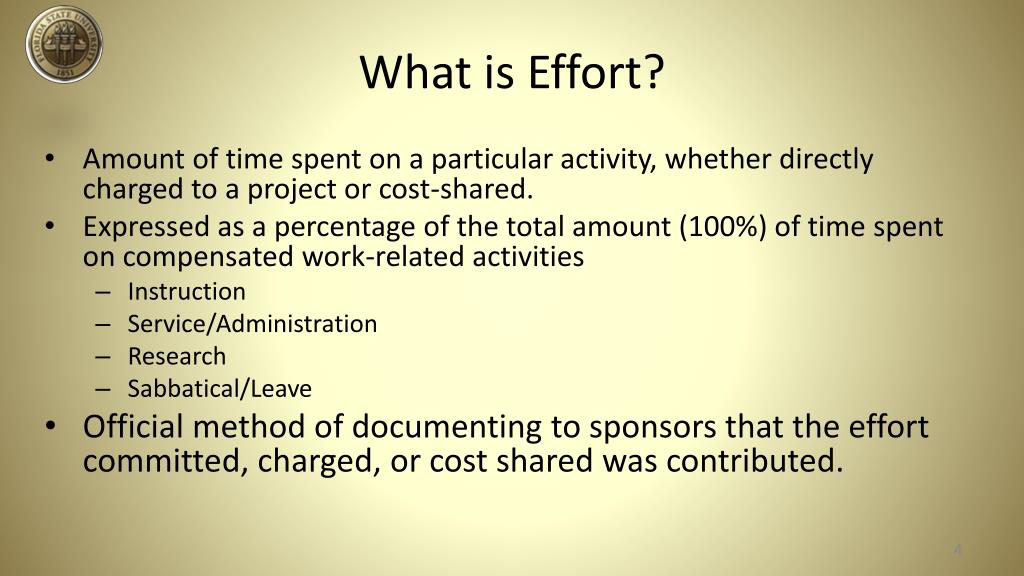 FLORIDA STATE UNIVERSITY 1851

What is Effort?

• Amount of time spent on a particular activity, whether directly charged to a project or cost-shared.
• Expressed as a percentage of the total amount (100%) of time spent on compensated work-related activities
– Instruction
– Service/Administration
– Research
– Sabbatical/Leave
• Official method of documenting to sponsors that the effort committed, charged, or cost shared was contributed.

4